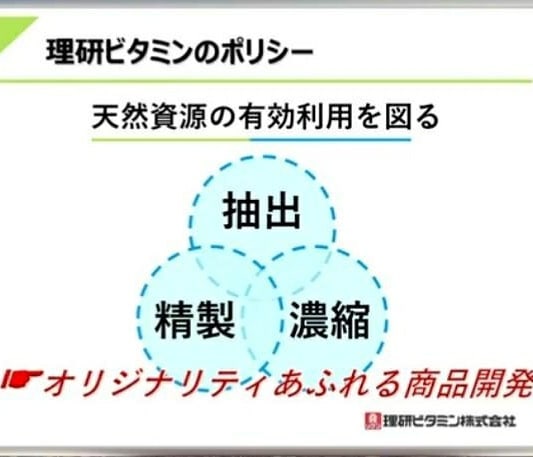 理研ビタミンのポリシー

天然資源の有効利用を図る

抽出

精製

濃縮

オリジナリティあふれる商品開発

理研ビタミン株式会社